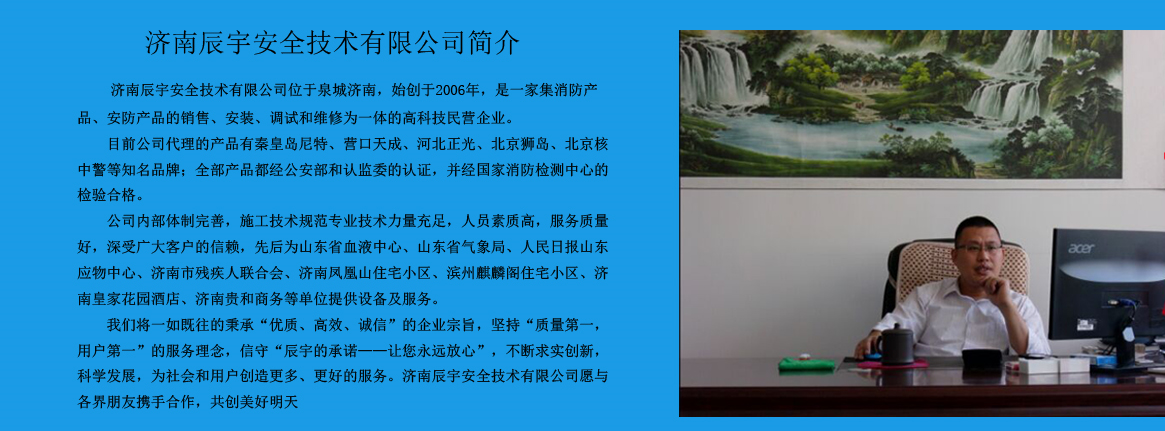 济南辰宇安全技术有限公司简介

济南辰宇安全技术有限公司位于泉城济南，始创于2006年，是一家集消防产品、安防产品的销售、安装、调试和维修为一体的高科技民营企业。

目前公司代理的产品有秦皇岛尼特、营口天成、河北正光、北京狮岛、北京核中警等知名品牌；全部产品都经公安部和认监委的认证，并经国家消防检测中心的检验合格。

公司内部体制完善，施工技术规范专业技术力量充足，人员素质高，服务质量好，深受广大客户的信赖，先后为山东省血液中心、山东省气象局、人民日报山东应物中心、济南市残疾人联合会、济南凤凰山住宅小区、滨州麒麟阁住宅小区、济南皇家花园酒店、济南贵和商务等单位提供设备及服务。

我们将一如既往的秉承“优质、高效、诚信”的企业宗旨，坚持“质量第一，用户第一”的服务理念，信守“辰宇的承诺——让您永远放心”，不断求实创新，科学发展，为社会和用户创造更多、更好的服务。济南辰宇安全技术有限公司愿与各界朋友携手合作，共创美好明天

acer